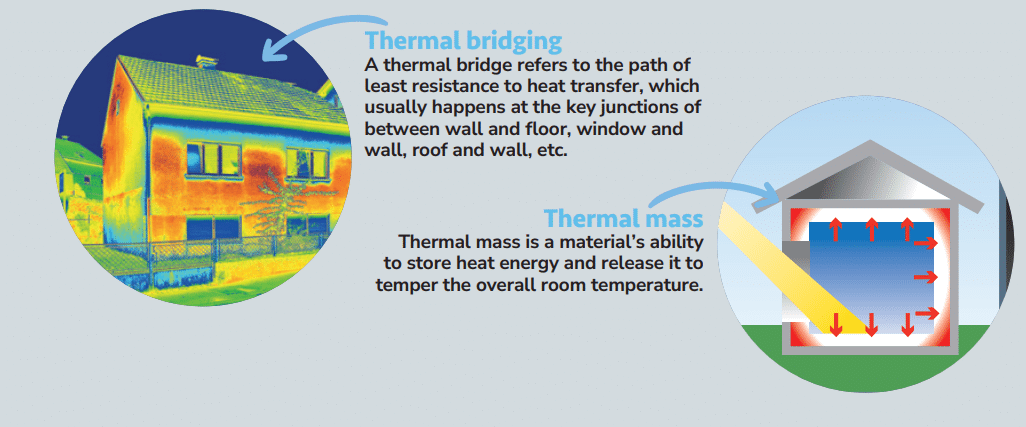 Thermal bridging

A thermal bridge refers to the path of least resistance to heat transfer, which usually happens at the key junctions of between wall and floor, window and wall, roof and wall, etc.

Thermal mass

Thermal mass is a material's ability to store heat energy and release it to temper the overall room temperature.